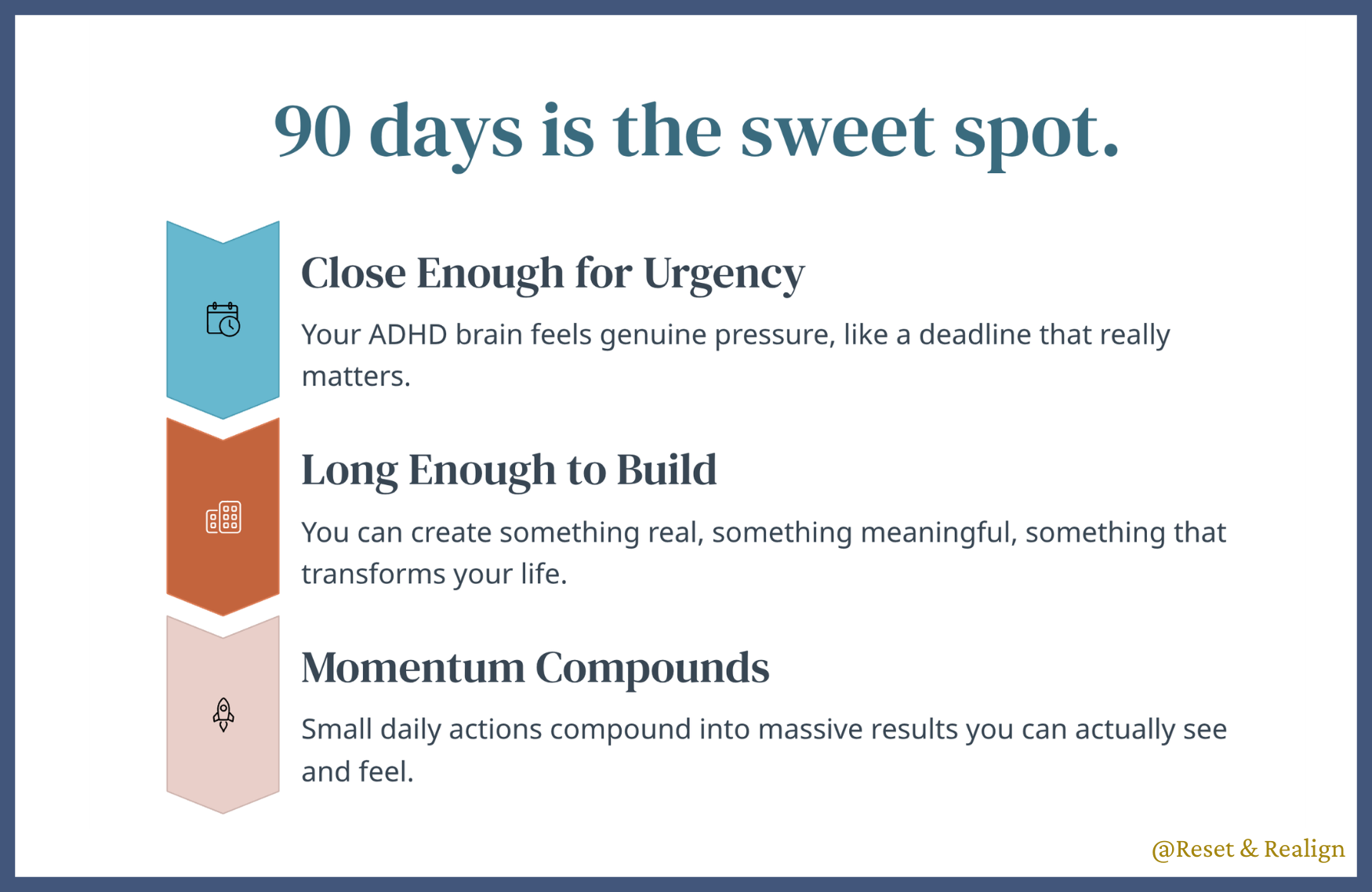 90 days is the sweet spot.

Close Enough for Urgency

Your ADHD brain feels genuine pressure, like a deadline that really matters.

Long Enough to Build

You can create something real, something meaningful, something that transforms your life.

Momentum Compounds

Small daily actions compound into massive results you can actually see and feel.

@Reset & Realign